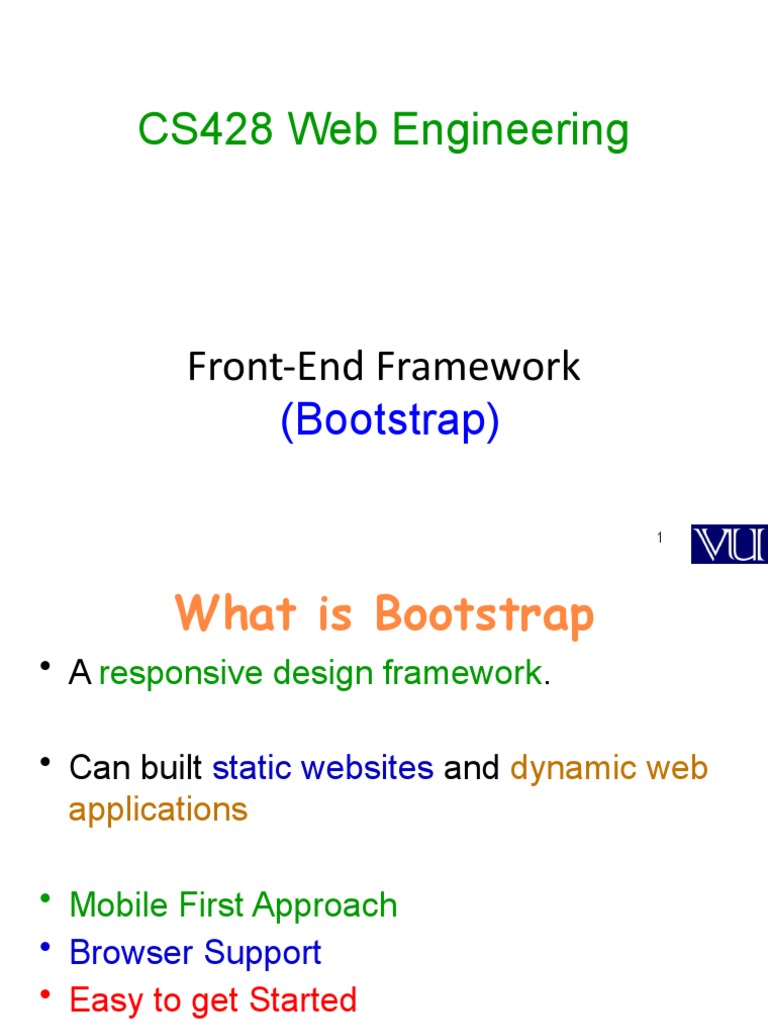 CS428 Web Engineering

Front-End Framework
(Bootstrap)

1 VU

What is Bootstrap

• A responsive design framework.

• Can built static websites and dynamic web applications

• Mobile First Approach
• Browser Support
• Easy to get Started